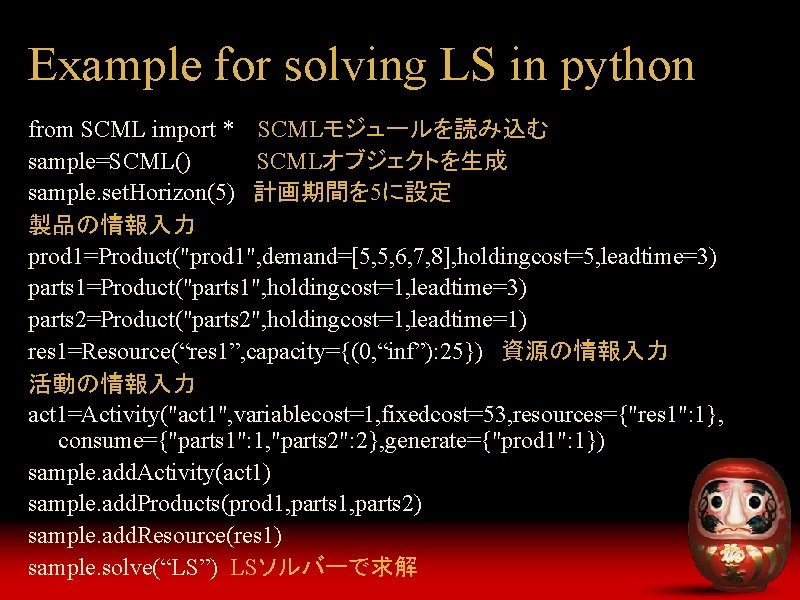 Example for solving LS in python

from SCML import * SCMLモジュールを読み込む
sample=SCML() SCMLオブジェクトを生成
sample.setHorizon(5) 計画期間を5に設定
製品の情報入力
prod1=Product("prod1",demand=[5,5,6,7,8],holdingcost=5,leadtime=3)
parts1=Product("parts1",holdingcost=1,leadtime=3)
parts2=Product("parts2",holdingcost=1,leadtime=1)
res1=Resource(“res1”,capacity={(0,“inf”):25}) 資源の情報入力
活動の情報入力
act1=Activity("act1",variablecost=1,fixedcost=53,resources={"res1":1}, consume={"parts1":1,"parts2":2},generate={"prod1":1})
sample.addActivity(act1)
sample.addProducts(prod1,parts1,parts2)
sample.addResource(res1)
sample.solve(“LS”) LSソルバーで求解